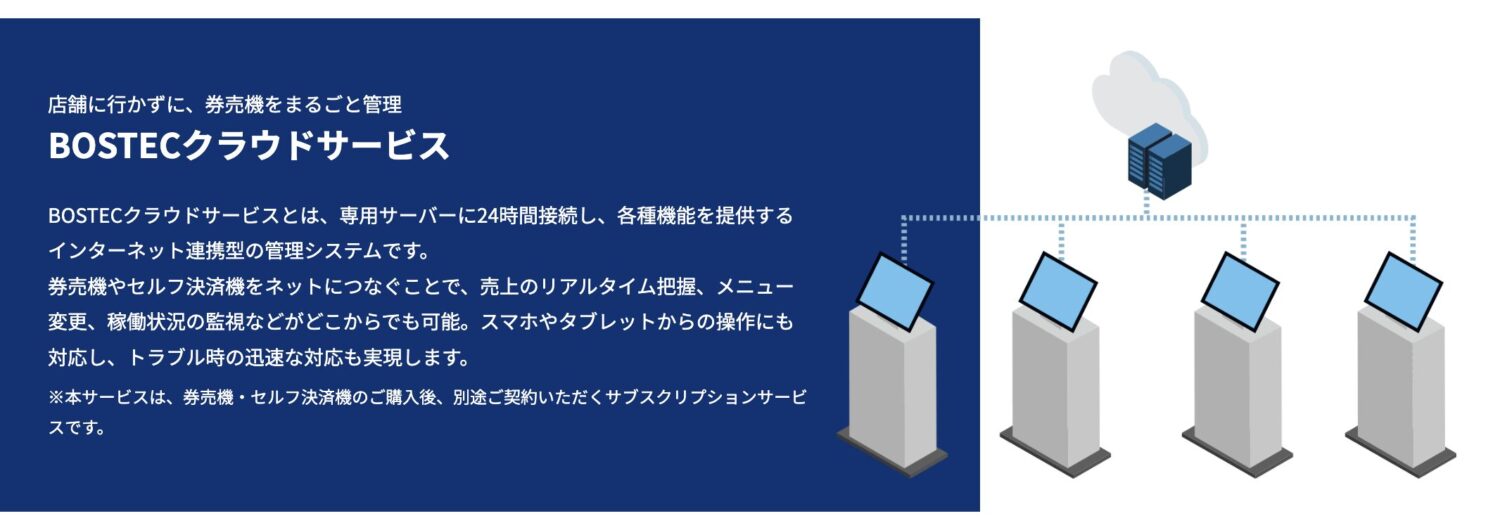 店舗に行かずに、券売機をまるごと管理
BOSTECクラウドサービス

BOSTECクラウドサービスとは、専用サーバーに24時間接続し、各種機能を提供するインターネット連携型の管理システムです。
券売機やセルフ決済機をネットにつなぐことで、売上のリアルタイム把握、メニュー変更、稼働状況の監視などがどこからでも可能。スマホやタブレットからの操作にも対応し、トラブル時の迅速な対応も実現します。

※本サービスは、券売機・セルフ決済機のご購入後、別途ご契約いただくサブスクリプションサービスです。